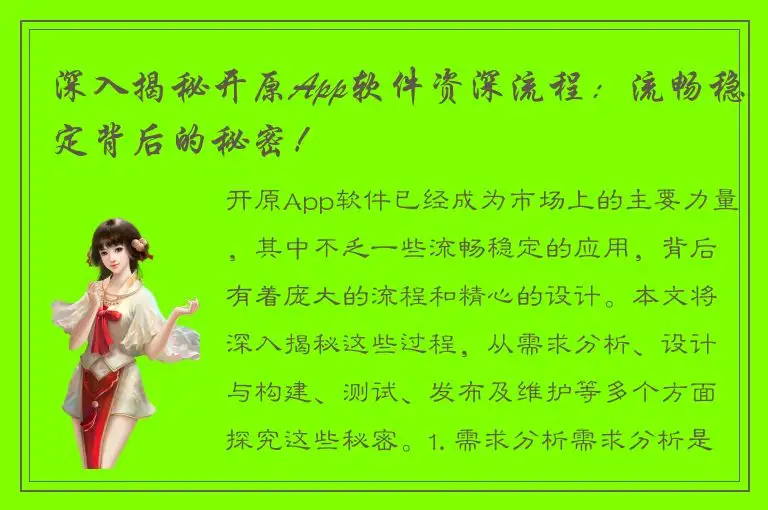 深入揭秘开原App软件资深流程：流畅稳定背后的秘密！

开原App软件已经成为市场上的主要力量，其中不乏一些流畅稳定的应用，背后有着庞大的流程和精心的设计。本文将深入揭秘这些过程，从需求分析、设计与构建、测试、发布及维护等多个方面探究这些秘密。1. 需求分析需求分析是